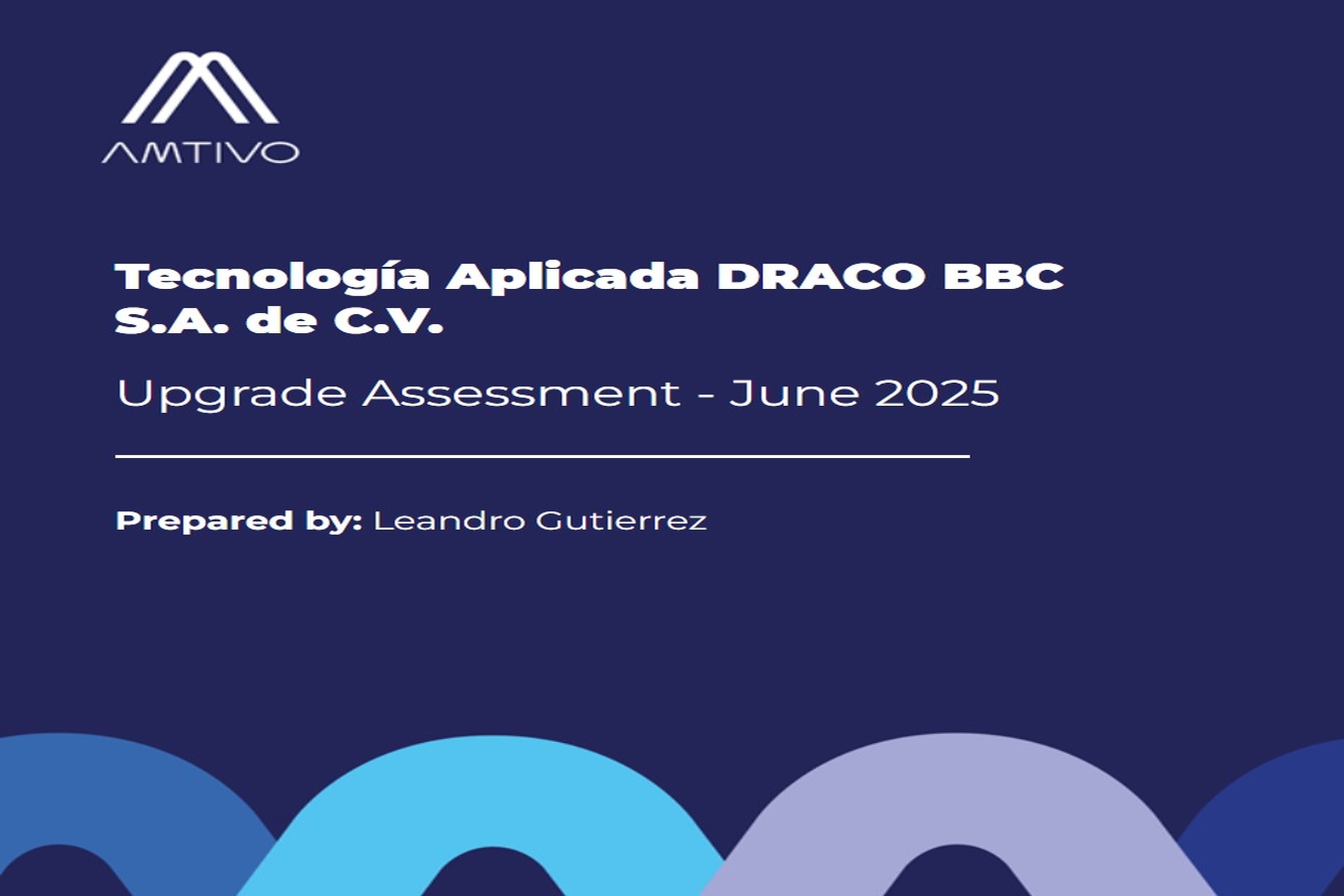 AMTIVO

Tecnología Aplicada DRACO BBC S.A. de C.V.

Upgrade Assessment - June 2025

Prepared by: Leandro Gutierrez